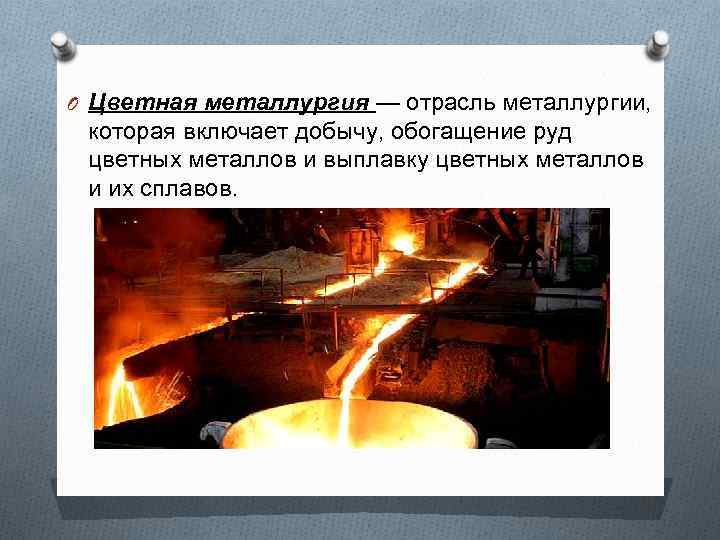 Цветная металлургия — отрасль металлургии, которая включает добычу, обогащение руд цветных металлов и выплавку цветных металлов и их сплавов.